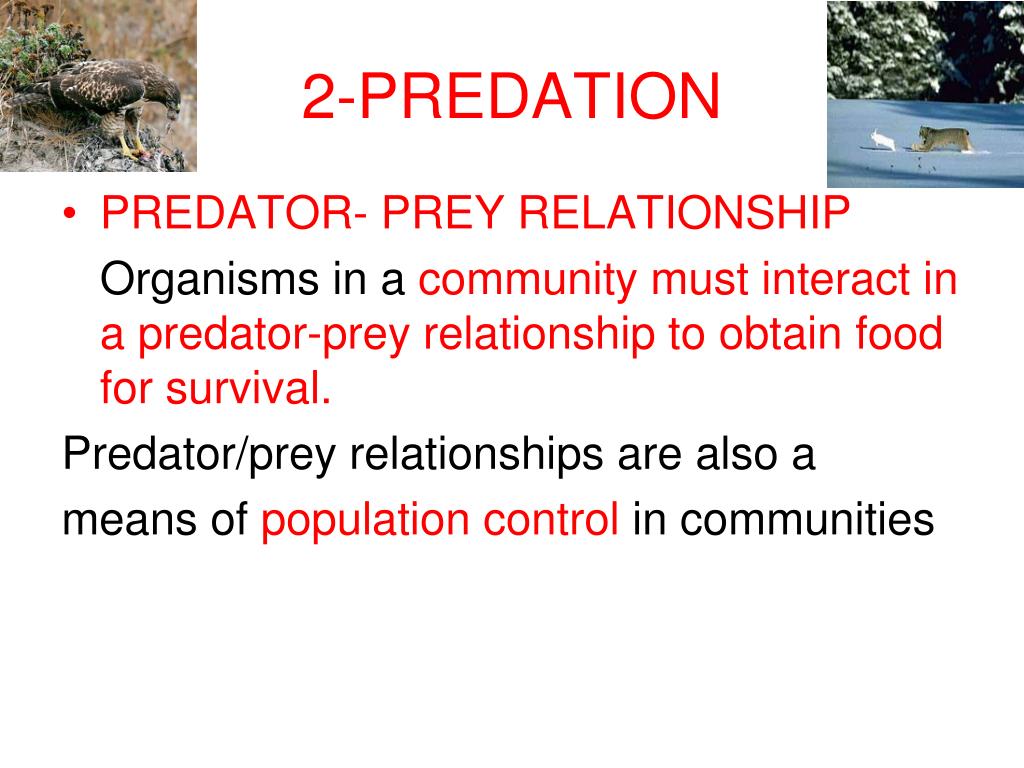 2-PREDATION

• PREDATOR- PREY RELATIONSHIP

Organisms in a community must interact in a predator-prey relationship to obtain food for survival.

Predator/prey relationships are also a means of population control in communities